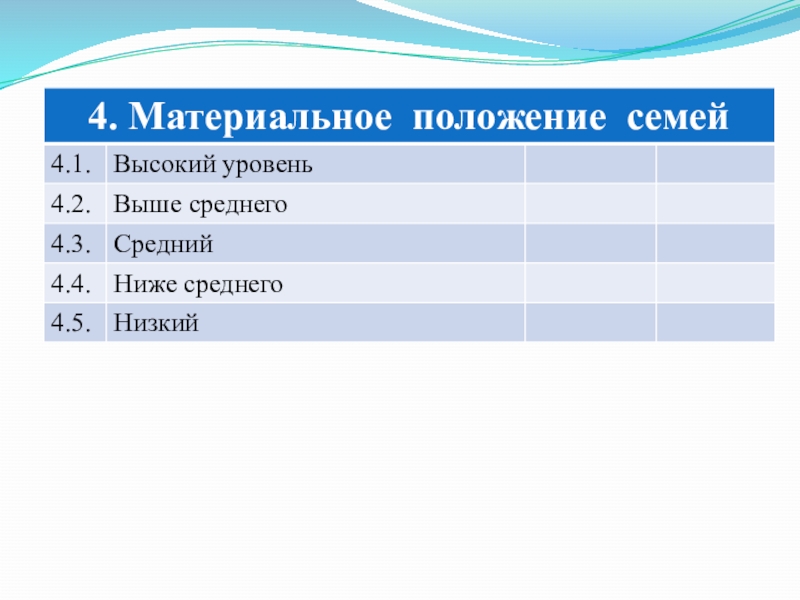 | 4. Материальное положение семей | | | |
|---|---|---|---|
| 4.1. | Высокий уровень | | |
| 4.2. | Выше среднего | | |
| 4.3. | Средний | | |
| 4.4. | Ниже среднего | | |
| 4.5. | Низкий | | |